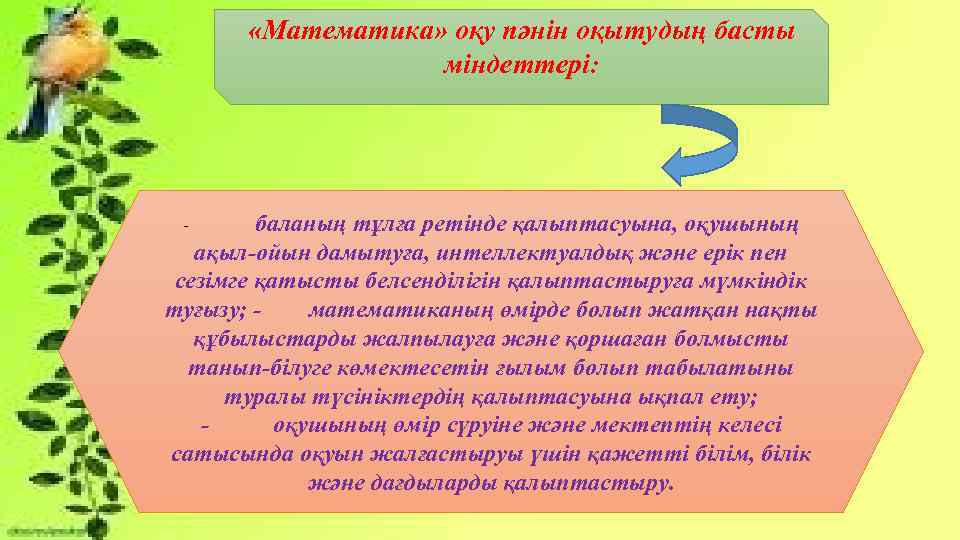 «Математика» оқу пәнін оқытудың басты міндеттері:

- баланың тұлға ретінде қалыптасуына, оқушының ақыл-ойын дамытуға, интеллектуалдық және ерік пен сезімге қатысты белсенділігін қалыптастыруға мүмкіндік туғызу; - математиканың өмірде болып жатқан нақты құбылыстарды жалпылауға және қоршаған болмысты танып-білуге көмектесетін ғылым болып табылатыны туралы түсініктердің қалыптасуына ықпал ету;
- оқушының өмір сүруіне және мектептің келесі сатысында оқуын жалғастыруы үшін қажетті білім, білік және дағдыларды қалыптастыру.